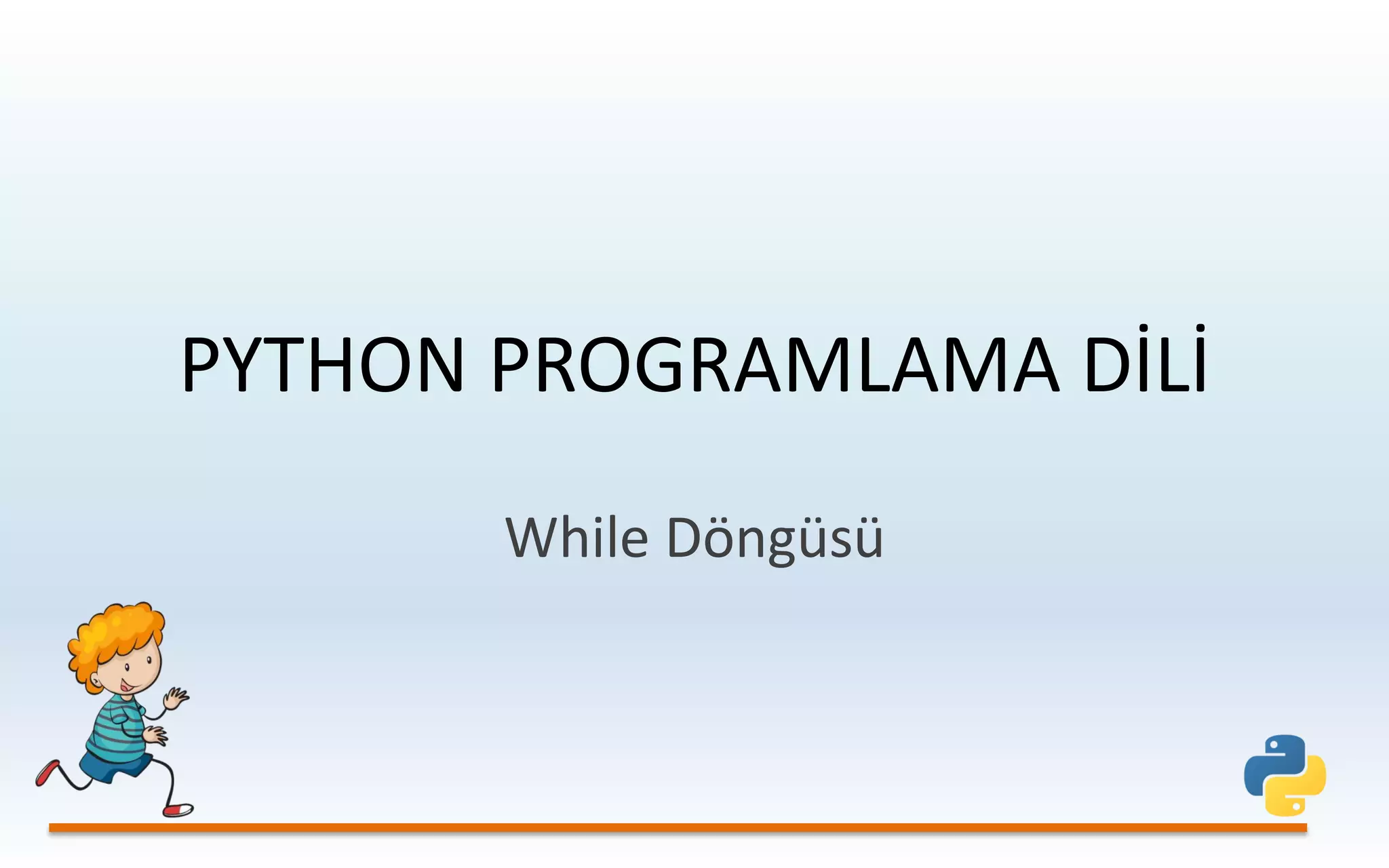 PYTHON PROGRAMLAMA DİLİ

While Döngüsü